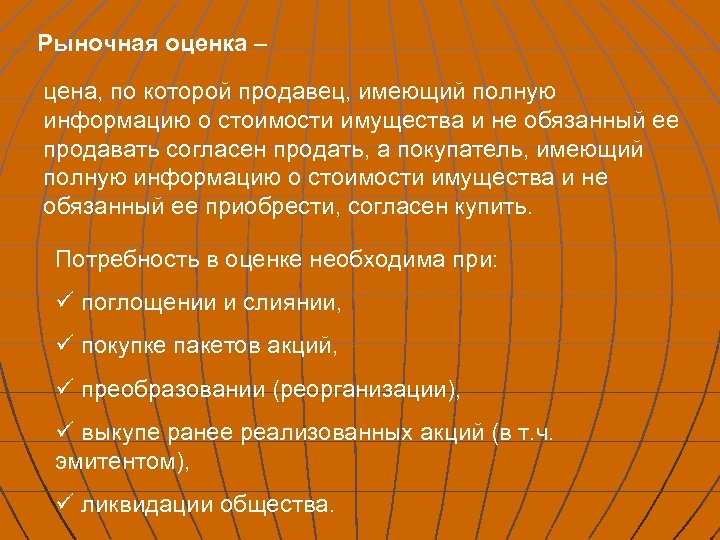 Рыночная оценка –

цена, по которой продавец, имеющий полную информацию о стоимости имущества и не обязанный ее продавать согласен продать, а покупатель, имеющий полную информацию о стоимости имущества и не обязанный ее приобрести, согласен купить.

Потребность в оценке необходима при:

✓ поглощении и слиянии,

✓ покупке пакетов акций,

✓ преобразовании (реорганизации),

✓ выкупе ранее реализованных акций (в т.ч. эмитентом),

✓ ликвидации общества.